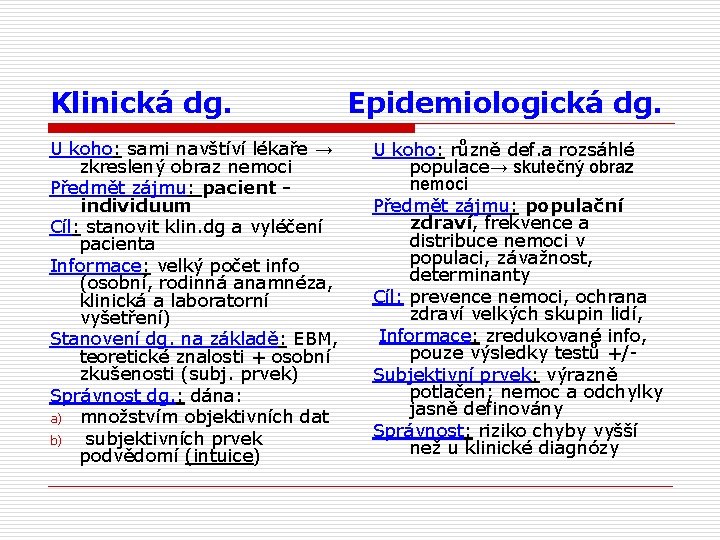 Klinická dg.

U koho: sami navštíví lékaře → zkreslený obraz nemoci

Předmět zájmu: pacient - individuum

Cíl: stanovit klin.dg a vyléčení pacienta

Informace: velký počet info (osobní, rodinná anamnéza, klinická a laboratorní vyšetření)

Stanovení dg. na základě: EBM, teoretické znalosti + osobní zkušenosti (subj. prvek)

Správnost dg.: dána:

a) množstvím objektivních dat

b) subjektivních prvek podvědomí (intuice)

Epidemiologická dg.

U koho: různě def.a rozsáhlé populace→ skutečný obraz nemoci

Předmět zájmu: populační zdraví, frekvence a distribuce nemoci v populaci, závažnost, determinanty

Cíl: prevence nemoci, ochrana zdraví velkých skupin lidí,

Informace: zredukované info, pouze výsledky testů +/-

Subjektivní prvek: výrazně potlačen; nemoc a odchylky jasně definovány

Správnost: riziko chyby vyšší než u klinické diagnózy